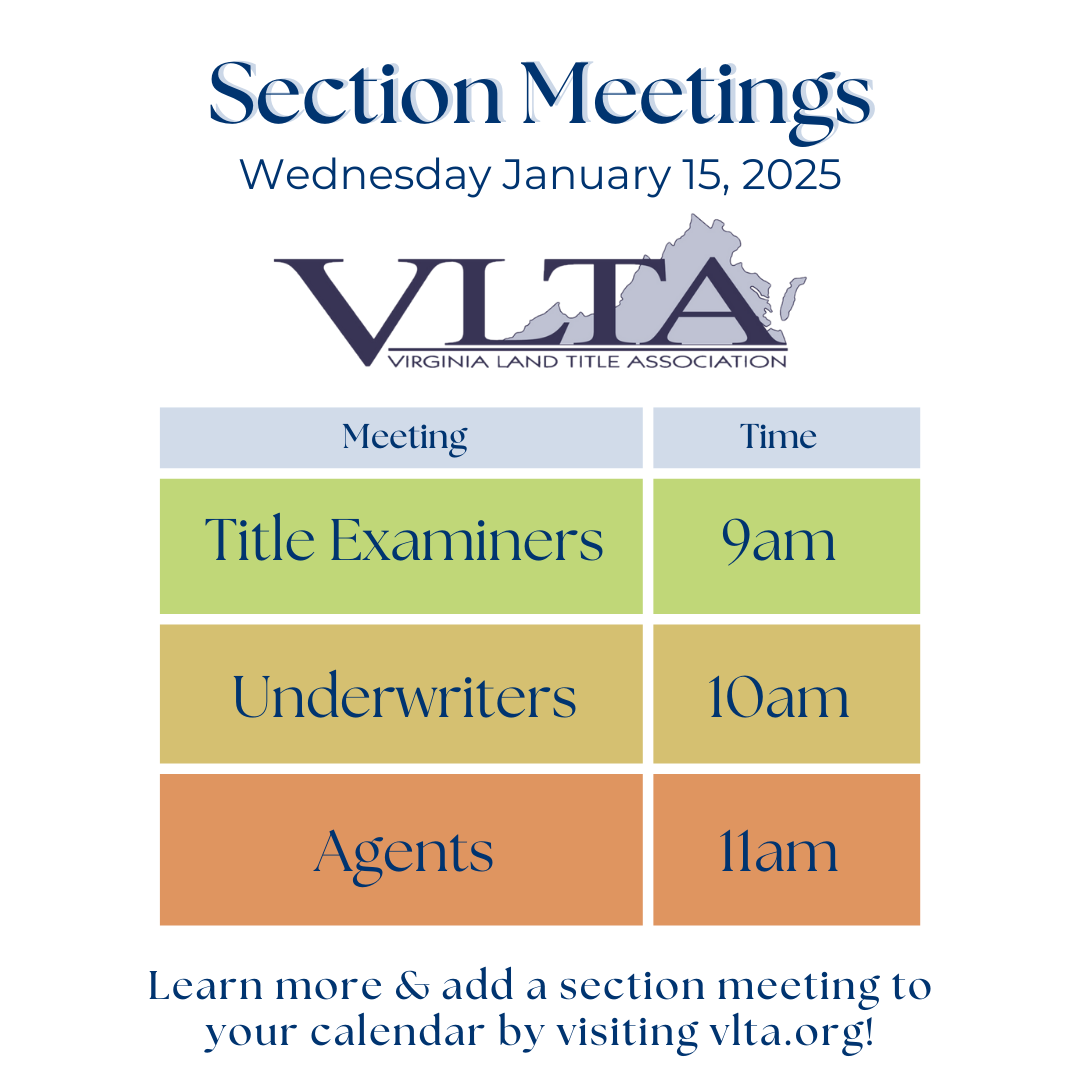 Section Meetings
Wednesday January 15, 2025

VLTA
VIRGINIA LAND TITLE ASSOCIATION

| Meeting | Time |
|---|---|
| Title Examiners | 9am |
| Underwriters | 10am |
| Agents | 11am |

Learn more & add a section meeting to your calendar by visiting vlta.org!